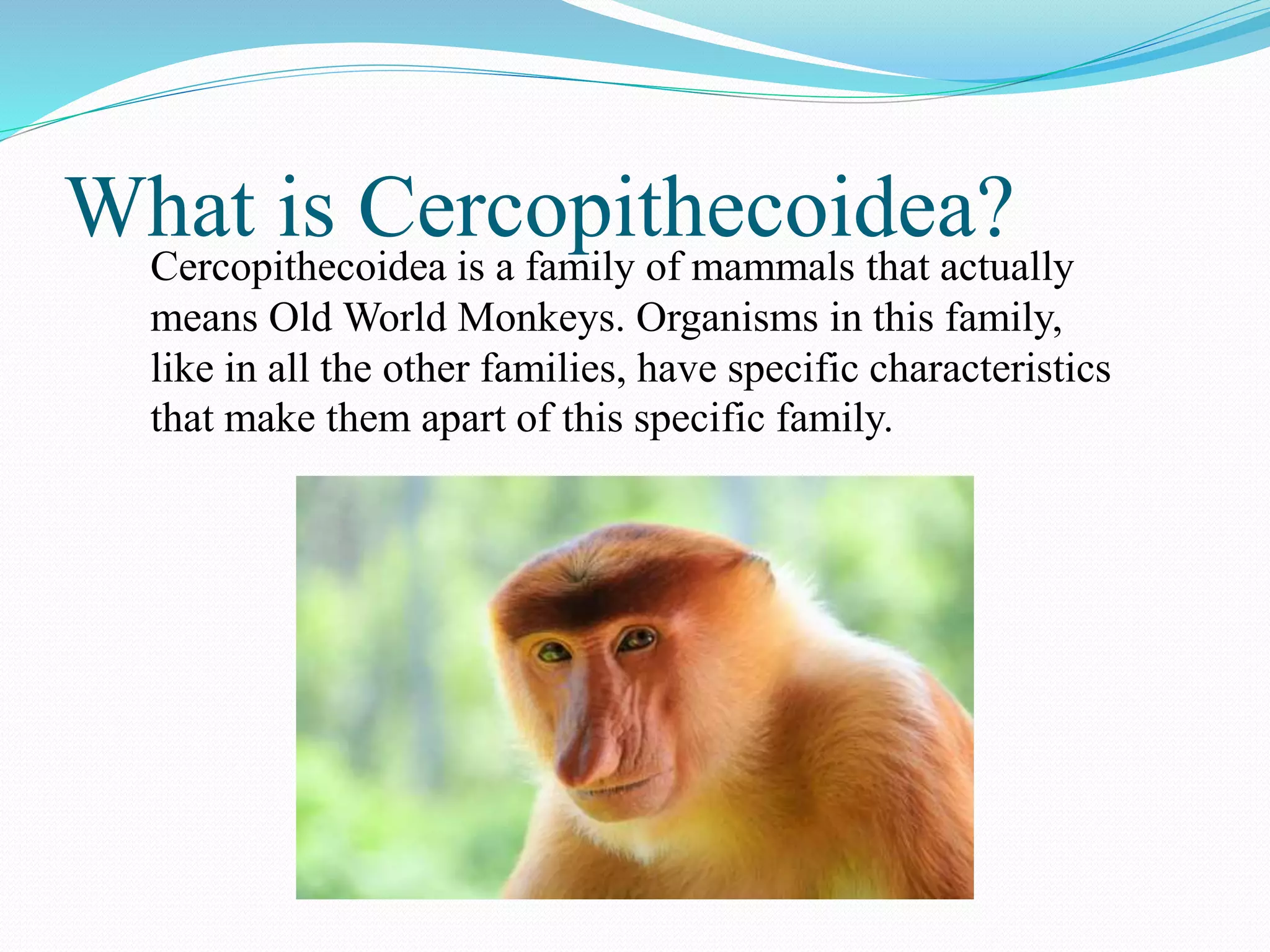 What is Cercopithecoidea?

Cercopithecoidea is a family of mammals that actually means Old World Monkeys. Organisms in this family, like in all the other families, have specific characteristics that make them apart of this specific family.